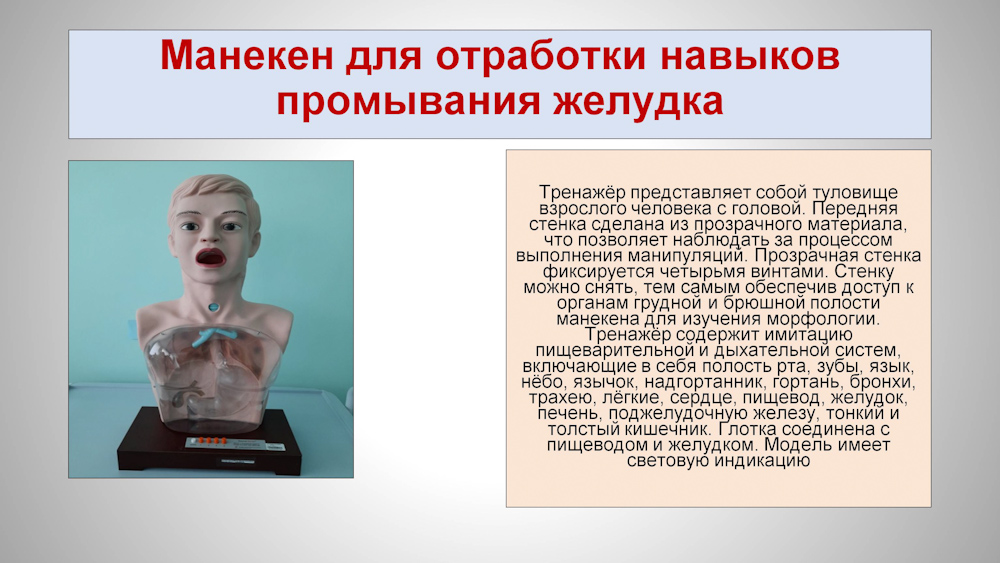 Манекен для отработки навыков промывания желудка

Тренажёр представляет собой туловище взрослого человека с головой. Передняя стенка сделана из прозрачного материала, что позволяет наблюдать за процессом выполнения манипуляций. Прозрачная стенка фиксируется четырьмя винтами. Стенку можно снять, тем самым обеспечив доступ к органам грудной и брюшной полости манекена для изучения морфологии. Тренажёр содержит имитацию пищеварительной и дыхательной систем, включающие в себя полость рта, зубы, язык, нёбо, язычок, надгортанник, гортань, бронхи, трахею, лёгкие, сердце, пищевод, желудок, печень, поджелудочную железу, тонкий и толстый кишечник. Глотка соединена с пищеводом и желудком. Модель имеет световую индикацию